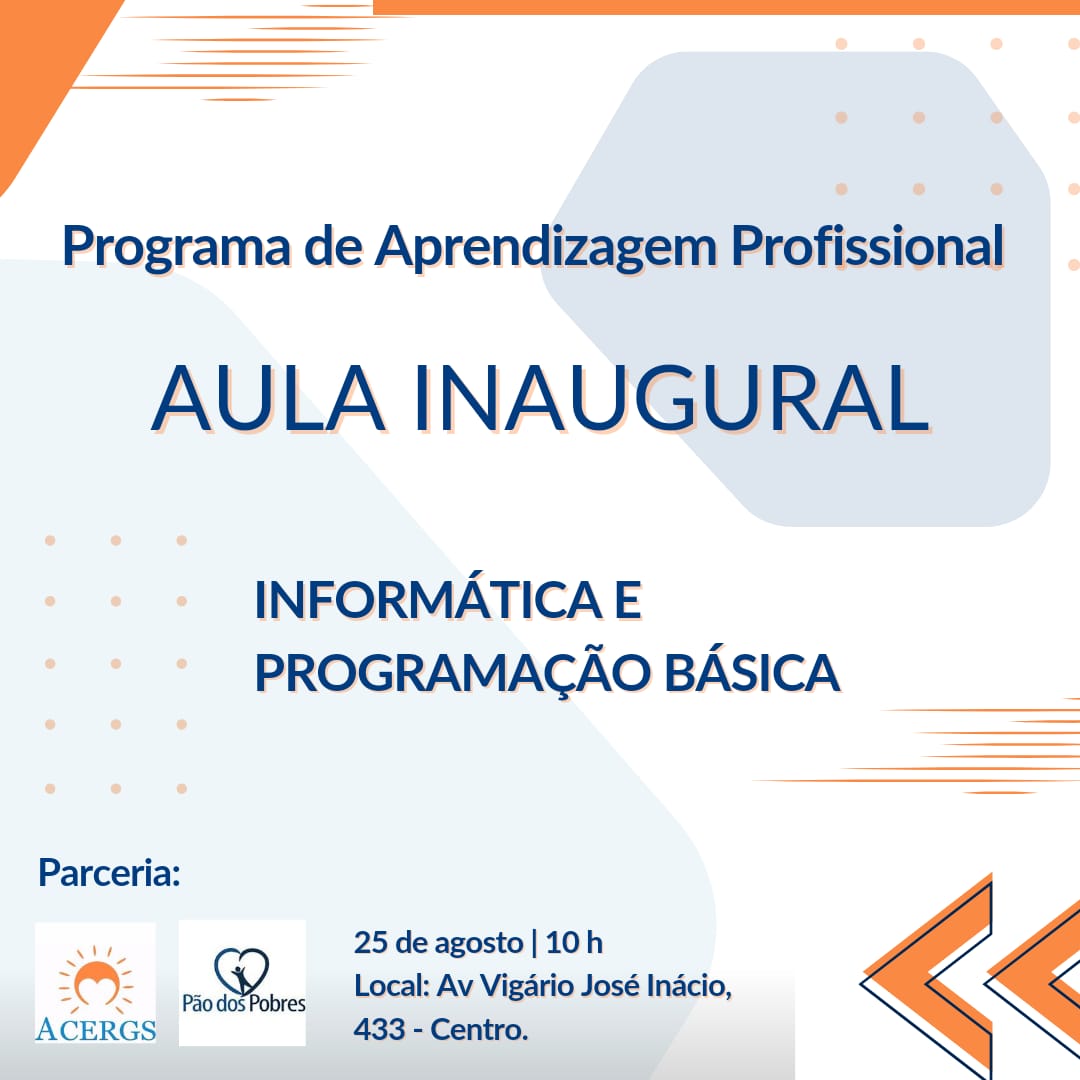 Programa de Aprendizagem Profissional

AULA INAUGURAL

INFORMÁTICA E PROGRAMAÇÃO BÁSICA

Parceria:

ACERGS

Pão dos Pobres

25 de agosto | 10 h
Local: Av Vigário José Inácio, 433 - Centro.